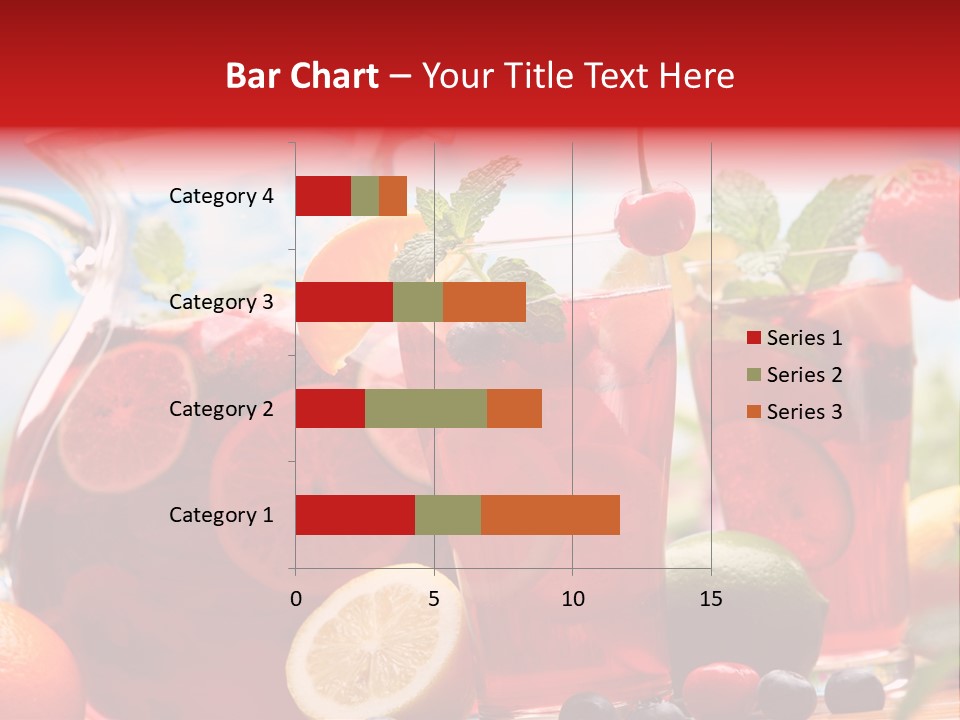 Bar Chart – Your Title Text Here

Category 4
Category 3
Category 2
Category 1

0
5
10
15

Series 1
Series 2
Series 3